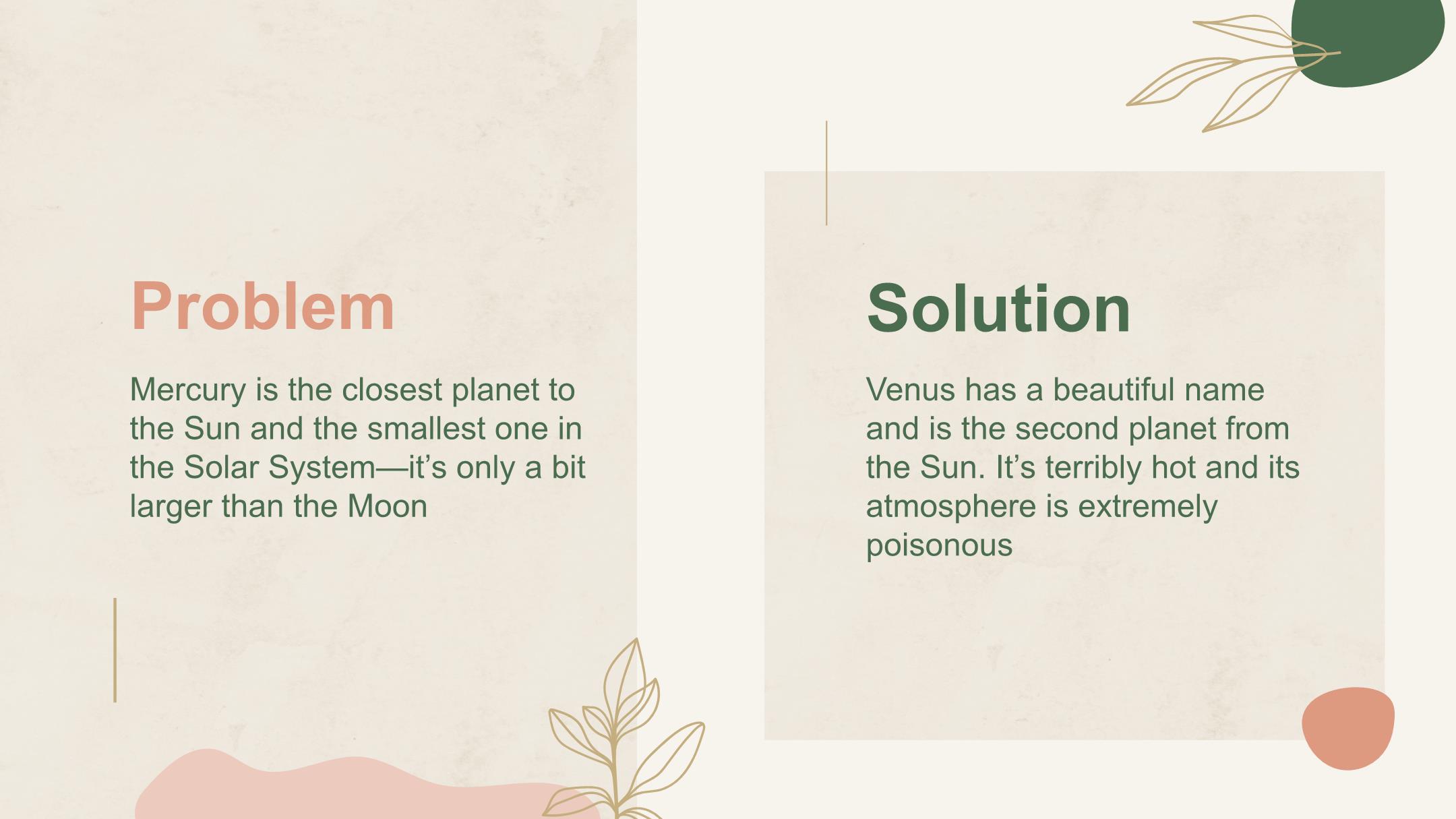 Problem

Mercury is the closest planet to the Sun and the smallest one in the Solar System—it’s only a bit larger than the Moon

Solution

Venus has a beautiful name and is the second planet from the Sun. It’s terribly hot and its atmosphere is extremely poisonous